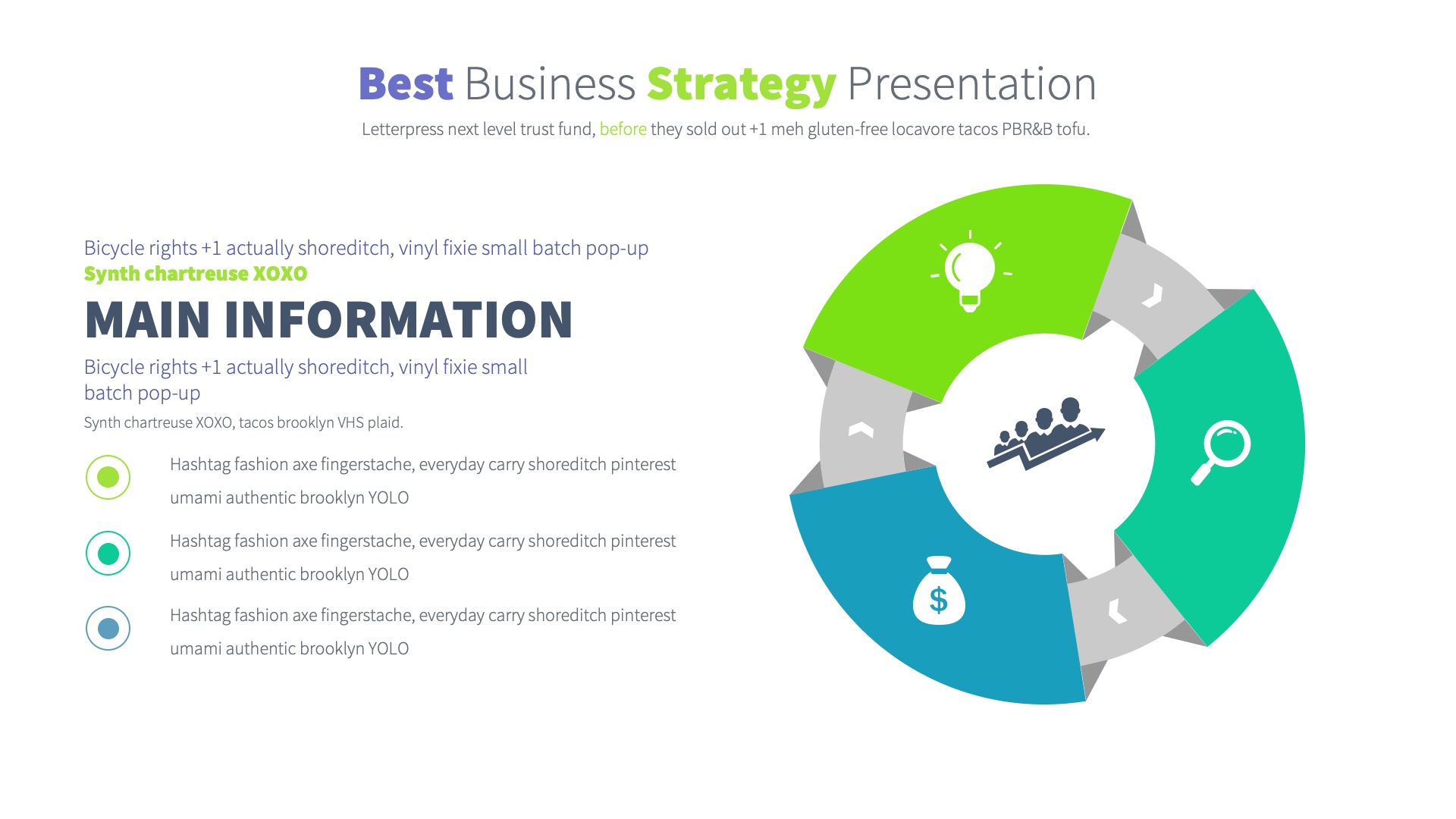 Best Business Strategy Presentation

Letterpress next level trust fund, before they sold out +1 meh gluten-free locavore tacos PBR&B tofu.

Bicycle rights +1 actually shoreditch, vinyl fixie small batch pop-up
Synth chartreuse XOXO

MAIN INFORMATION

Bicycle rights +1 actually shoreditch, vinyl fixie small batch pop-up

Synth chartreuse XOXO, tacos brooklyn VHS plaid.

Hashtag fashion axe fingerstache, everyday carry shoreditch pinterest umami authentic brooklyn YOLO

Hashtag fashion axe fingerstache, everyday carry shoreditch pinterest umami authentic brooklyn YOLO

Hashtag fashion axe fingerstache, everyday carry shoreditch pinterest umami authentic brooklyn YOLO

$